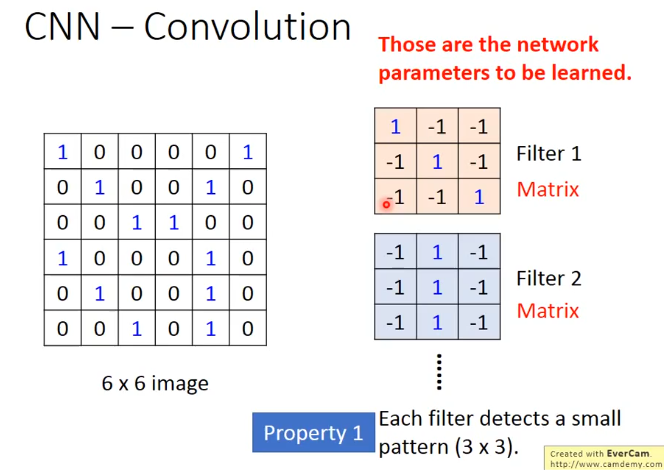 CNN – Convolution

Those are the network parameters to be learned.

| 1 | 0 | 0 | 0 | 0 | 1 |
|---|---|---|---|---|---|
| 0 | 1 | 0 | 0 | 1 | 0 |
| 0 | 0 | 1 | 1 | 0 | 0 |
| 1 | 0 | 0 | 0 | 1 | 0 |
| 0 | 1 | 0 | 0 | 1 | 0 |
| 0 | 0 | 1 | 0 | 1 | 0 |

6 x 6 image

| 1 | -1 | -1 |
|---|---|---|
| -1 | 1 | -1 |
| -1 | -1 | 1 |

Filter 1
Matrix

| -1 | 1 | -1 |
|---|---|---|
| -1 | 1 | -1 |
| -1 | 1 | -1 |

Filter 2
Matrix

Property 1

Each filter detects a small pattern (3 x 3).

Created with EverCam.
http://www.camdemy.com